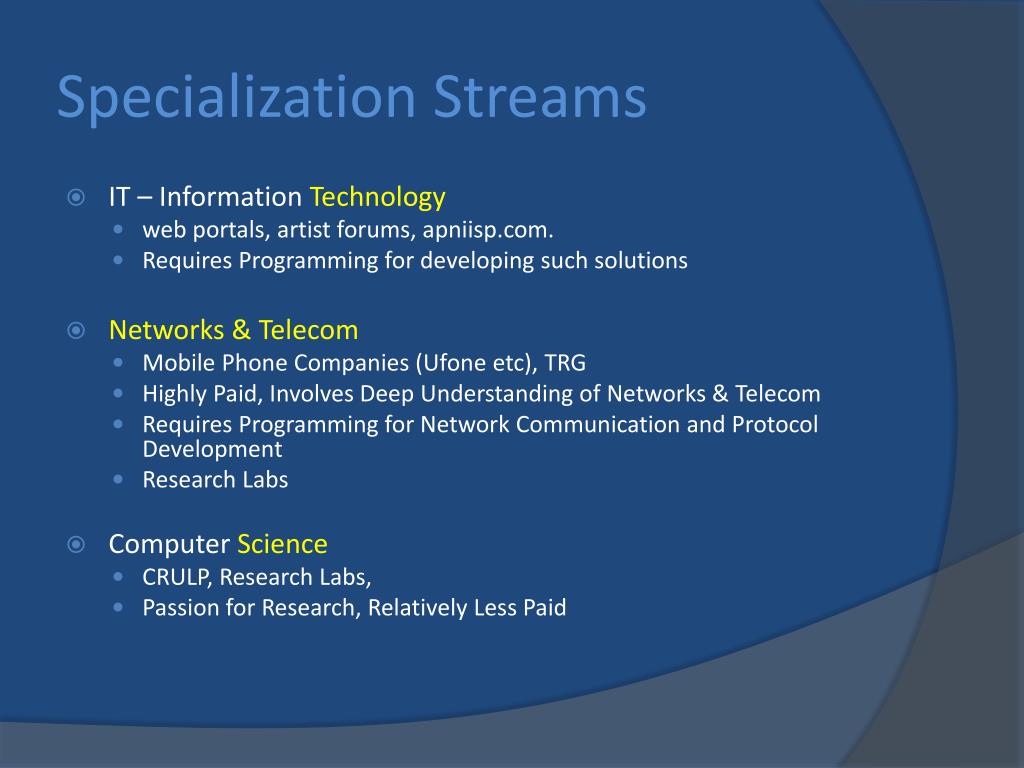 Specialization Streams

IT – Information Technology
- web portals, artist forums, apniisp.com.
- Requires Programming for developing such solutions

Networks & Telecom
- Mobile Phone Companies (Ufone etc), TRG
- Highly Paid, Involves Deep Understanding of Networks & Telecom
- Requires Programming for Network Communication and Protocol Development
- Research Labs

Computer Science
- CRULP, Research Labs,
- Passion for Research, Relatively Less Paid